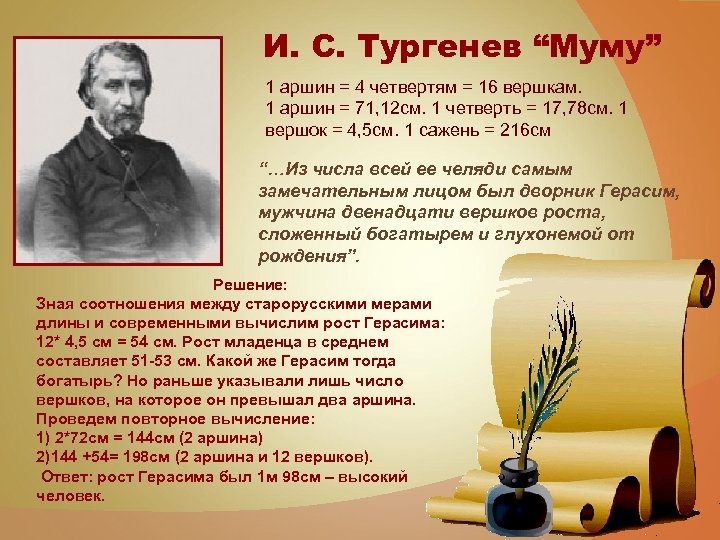 И. С. Тургенев “Муму”

1 аршин = 4 четвертям = 16 вершкам.
1 аршин = 71,12см. 1 четверть = 17,78см. 1 вершок = 4,5см. 1 сажень = 216см

“…Из числа всей ее челяди самым замечательным лицом был дворник Герасим, мужчина двенадцати вершков роста, сложенный богатырем и глухонемой от рождения”.

Решение:
Зная соотношения между старорусскими мерами длины и современными вычислим рост Герасима: 12* 4,5 см = 54 см. Рост младенца в среднем составляет 51-53 см. Какой же Герасим тогда богатырь? Но раньше указывали лишь число вершков, на которое он превышал два аршина.
Проведем повторное вычисление:
1) 2*72см = 144см (2 аршина)
2)144 +54= 198см (2 аршина и 12 вершков).
Ответ: рост Герасима был 1м 98см – высокий человек.